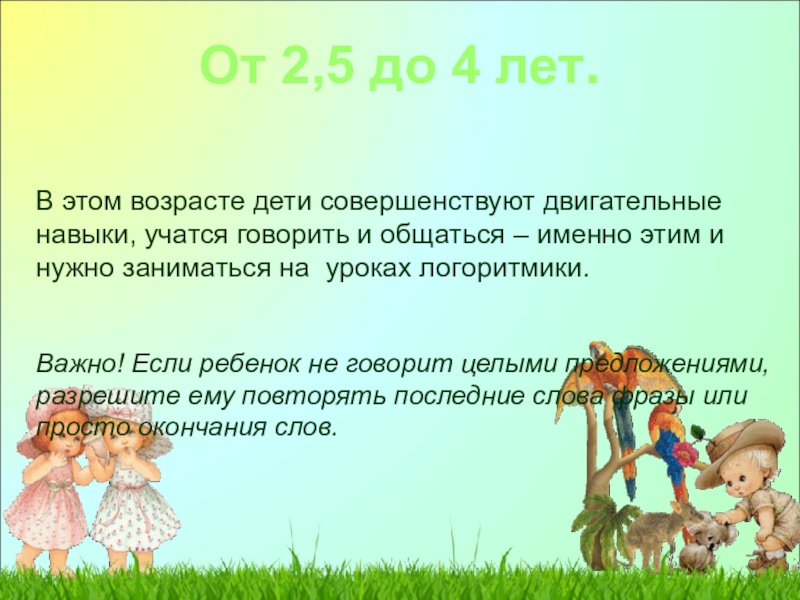 От 2,5 до 4 лет.

В этом возрасте дети совершенствуют двигательные навыки, учатся говорить и общаться – именно этим и нужно заниматься на уроках логоритмики.

Важно! Если ребенок не говорит целыми предложениями, разрешите ему повторять последние слова фразы или просто окончания слов.